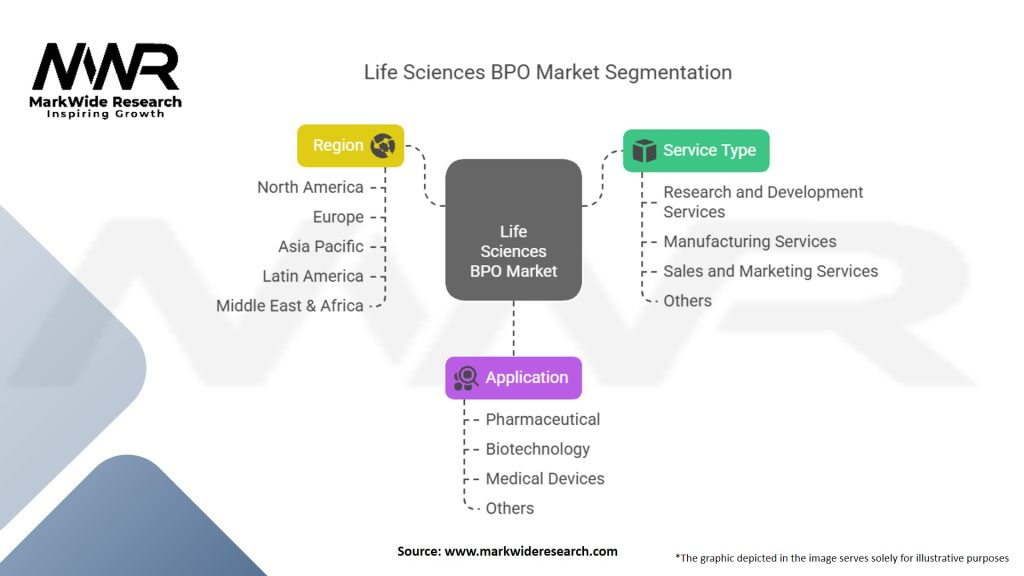 MWR
MarkWide Research
Inspiring Growth

Life Sciences BPO Market Segmentation

Region
North America
Europe
Asia Pacific
Latin America
Middle East & Africa

Life Sciences BPO Market

Service Type
Research and Development Services
Manufacturing Services
Sales and Marketing Services
Others

Application
Pharmaceutical
Biotechnology
Medical Devices
Others

Source: www.markwideresearch.com

*The graphic depicted in the image serves solely for illustrative purposes